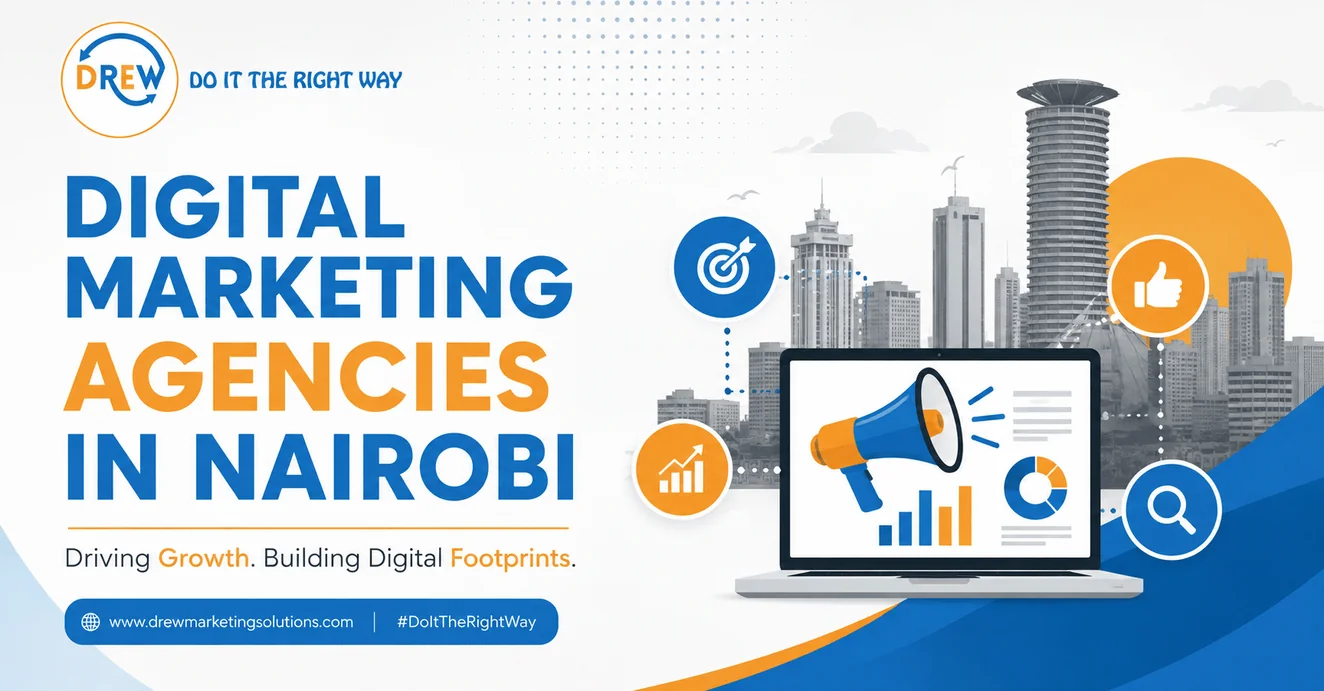 DREW DO IT THE RIGHT WAY

DIGITAL MARKETING AGENCIES IN NAIROBI

Driving Growth. Building Digital Footprints.

www.drewmarketingsolutions.com | #DoItTheRightWay